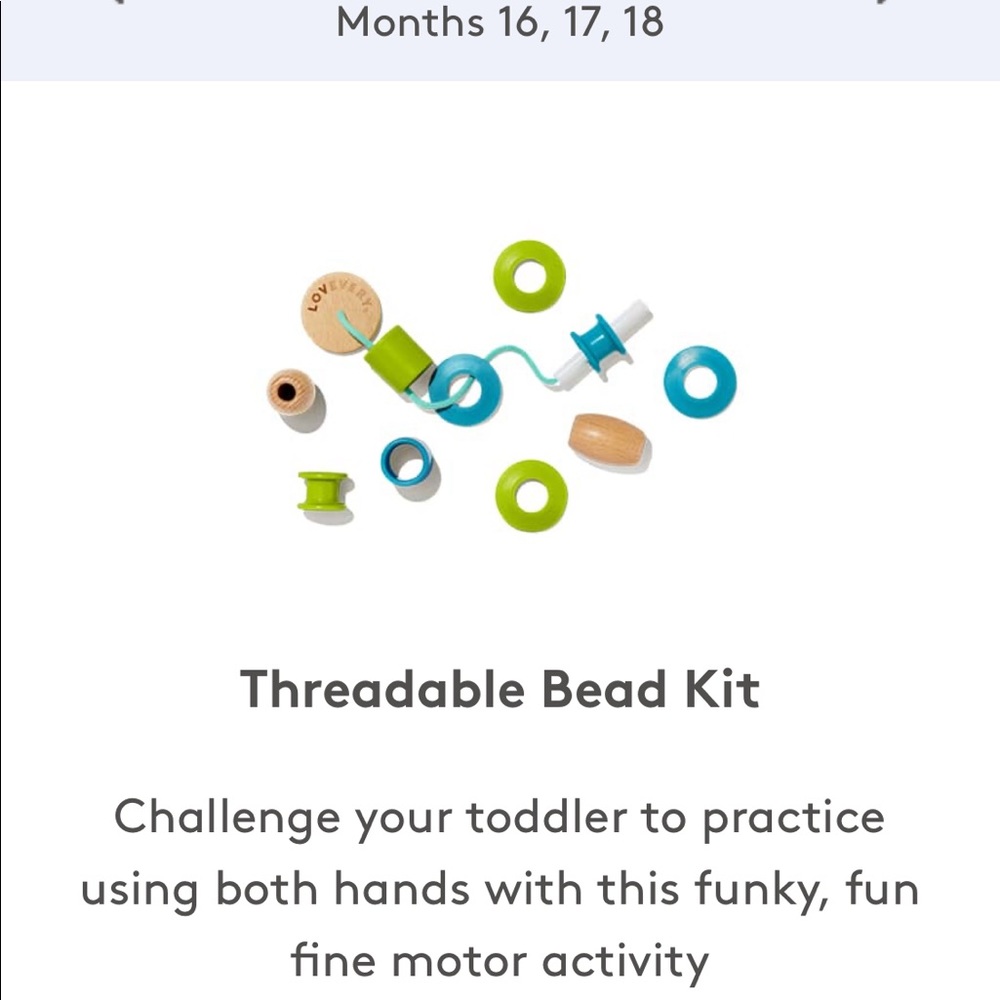 Months 16, 17, 18

LOVEVERY

Threadable Bead Kit

Challenge your toddler to practice using both hands with this funky, fun fine motor activity